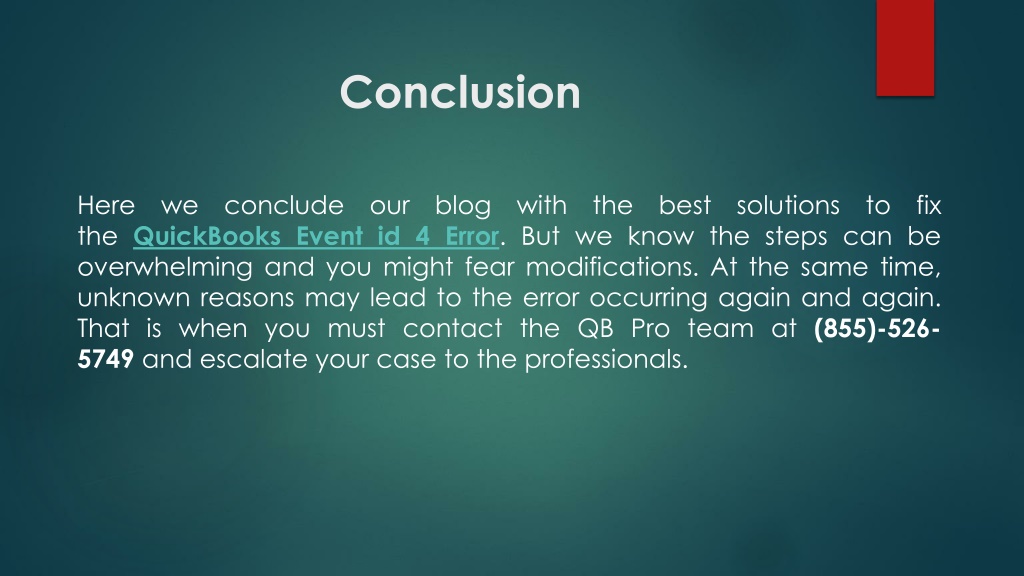 Conclusion

Here we conclude our blog with the best solutions to fix the QuickBooks Event id 4 Error. But we know the steps can be overwhelming and you might fear modifications. At the same time, unknown reasons may lead to the error occurring again and again. That is when you must contact the QB Pro team at (855)-526-5749 and escalate your case to the professionals.